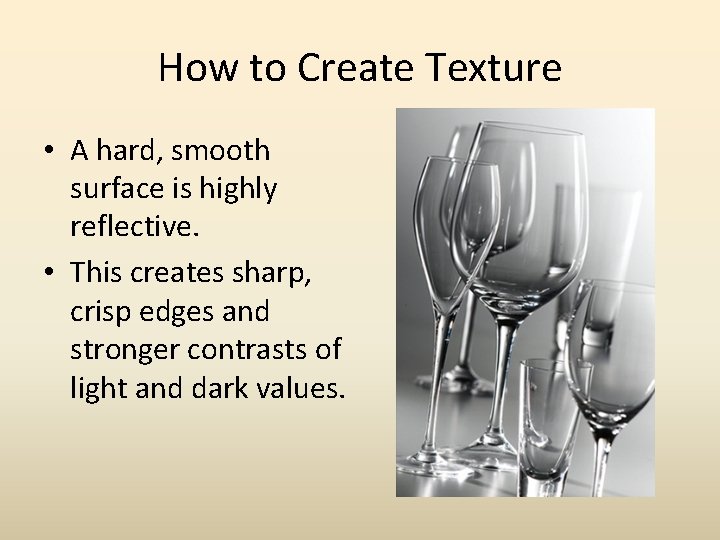 How to Create Texture

• A hard, smooth surface is highly reflective.

• This creates sharp, crisp edges and stronger contrasts of light and dark values.